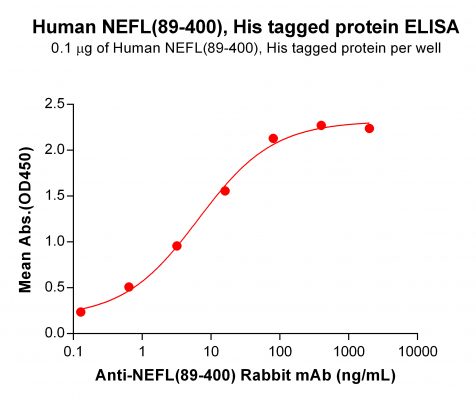 Human NEFL(89-400), His tagged protein ELISA
0.1 μg of Human NEFL(89-400), His tagged protein per well

Mean Abs.(OD450)

2.5
2.0
1.5
1.0
0.5
0.0

0.1
1
10
100
1000
10000

Anti-NEFL(89-400) Rabbit mAb (ng/mL)